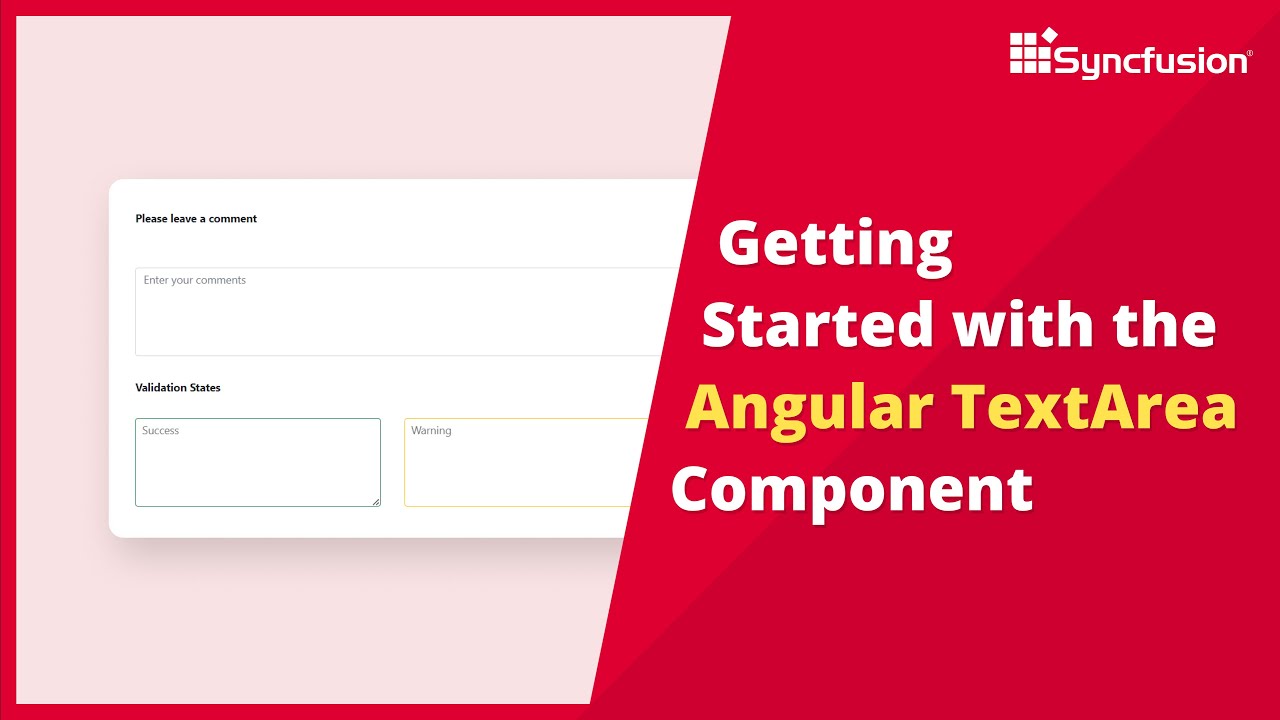 Syncfusion®

Please leave a comment

Enter your comments

Validation States

Success

Warning

Getting Started with the Angular TextArea Component